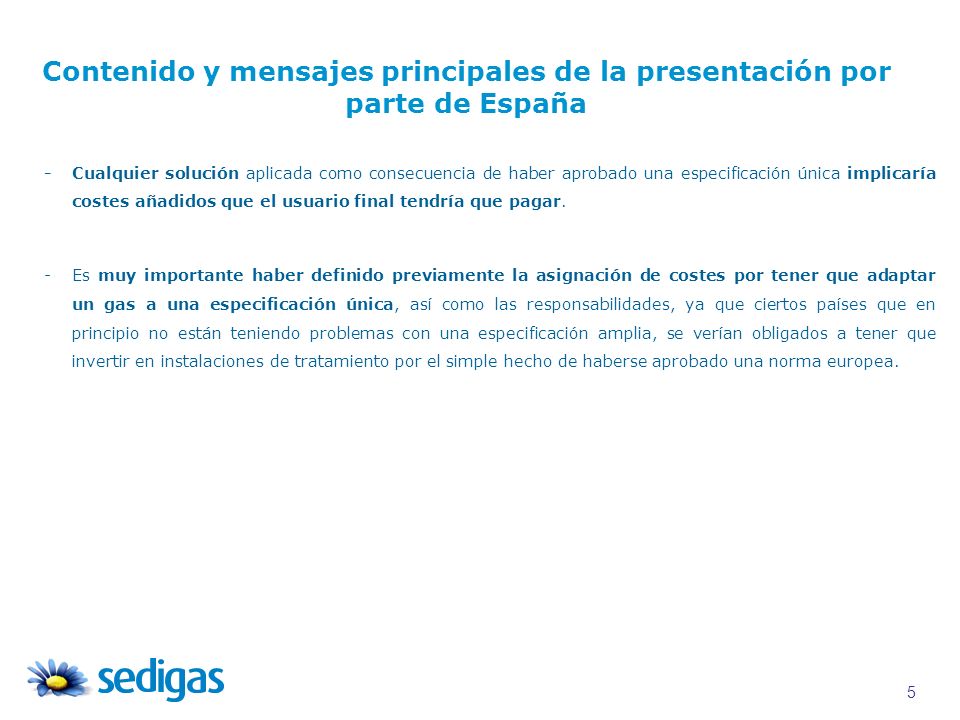 Contenido y mensajes principales de la presentación por parte de España

- Cualquier solución aplicada como consecuencia de haber aprobado una especificación única implicaría costes añadidos que el usuario final tendría que pagar.

- Es muy importante haber definido previamente la asignación de costes por tener que adaptar un gas a una especificación única, así como las responsabilidades, ya que ciertos países que en principio no están teniendo problemas con una especificación amplia, se verían obligados a tener que invertir en instalaciones de tratamiento por el simple hecho de haberse aprobado una norma europea.

sedigas

5